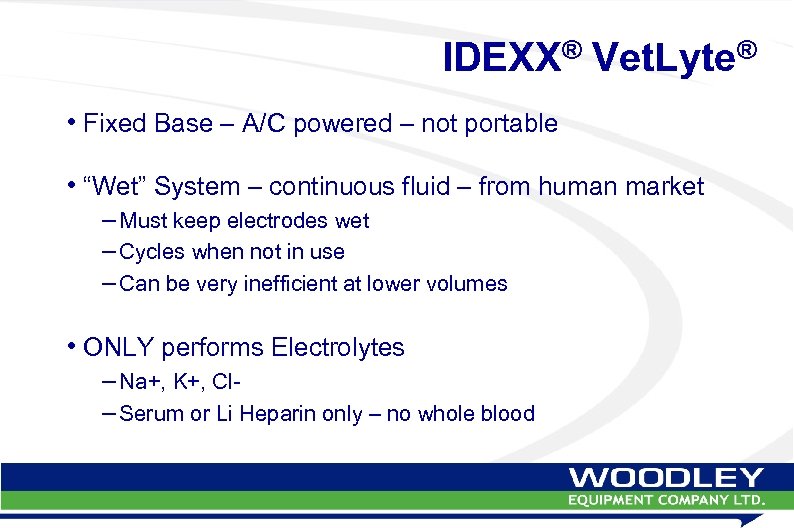 IDEXX® VetLyte®

• Fixed Base – A/C powered – not portable

• “Wet” System – continuous fluid – from human market
– Must keep electrodes wet
– Cycles when not in use
– Can be very inefficient at lower volumes

• ONLY performs Electrolytes
– Na+, K+, Cl-
– Serum or Li Heparin only – no whole blood

WOODLEY
EQUIPMENT COMPANY LTD.